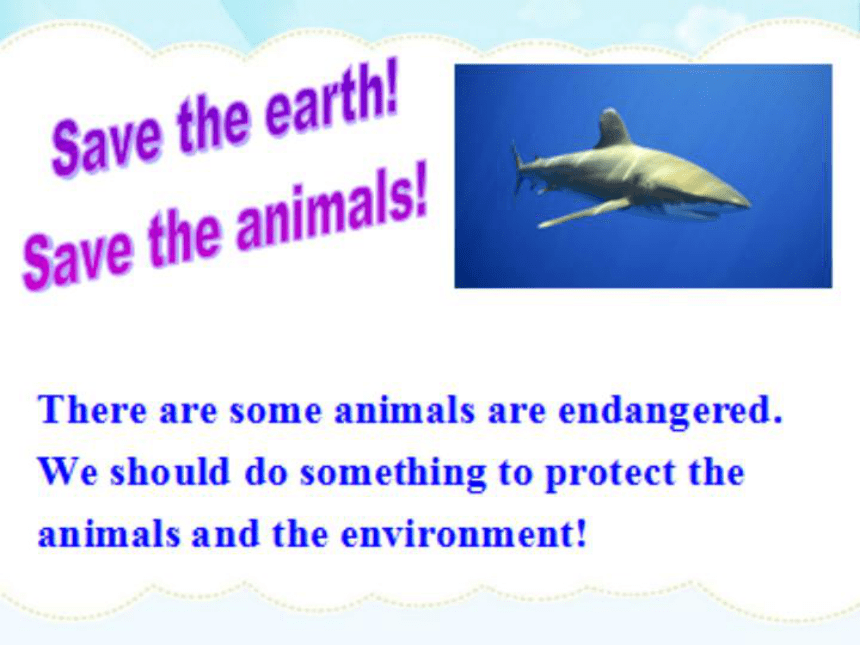 Save the earth!
Save the animals!

There are some animals are endangered. We should do something to protect the animals and the environment!